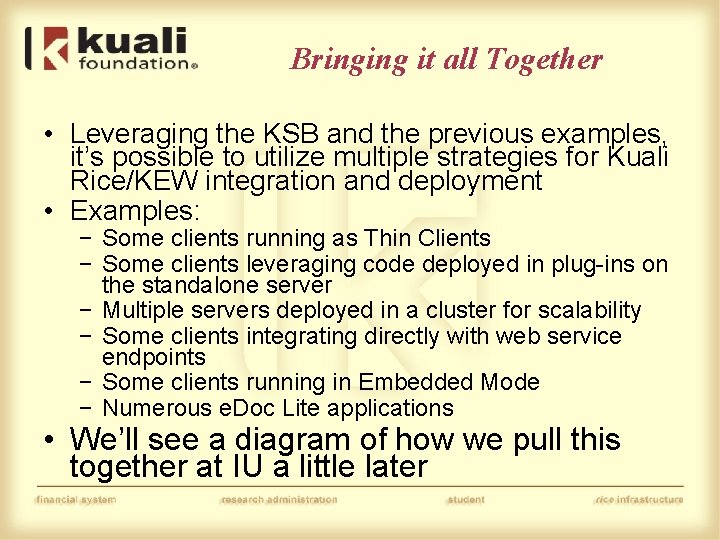 kuali foundation®

Bringing it all Together

• Leveraging the KSB and the previous examples, it's possible to utilize multiple strategies for Kuali Rice/KEW integration and deployment
• Examples:
  – Some clients running as Thin Clients
  – Some clients leveraging code deployed in plug-ins on the standalone server
  – Multiple servers deployed in a cluster for scalability
  – Some clients integrating directly with web service endpoints
  – Some clients running in Embedded Mode
  – Numerous eDoc Lite applications
• We'll see a diagram of how we pull this together at IU a little later

financial system research administration student rice infrastructure